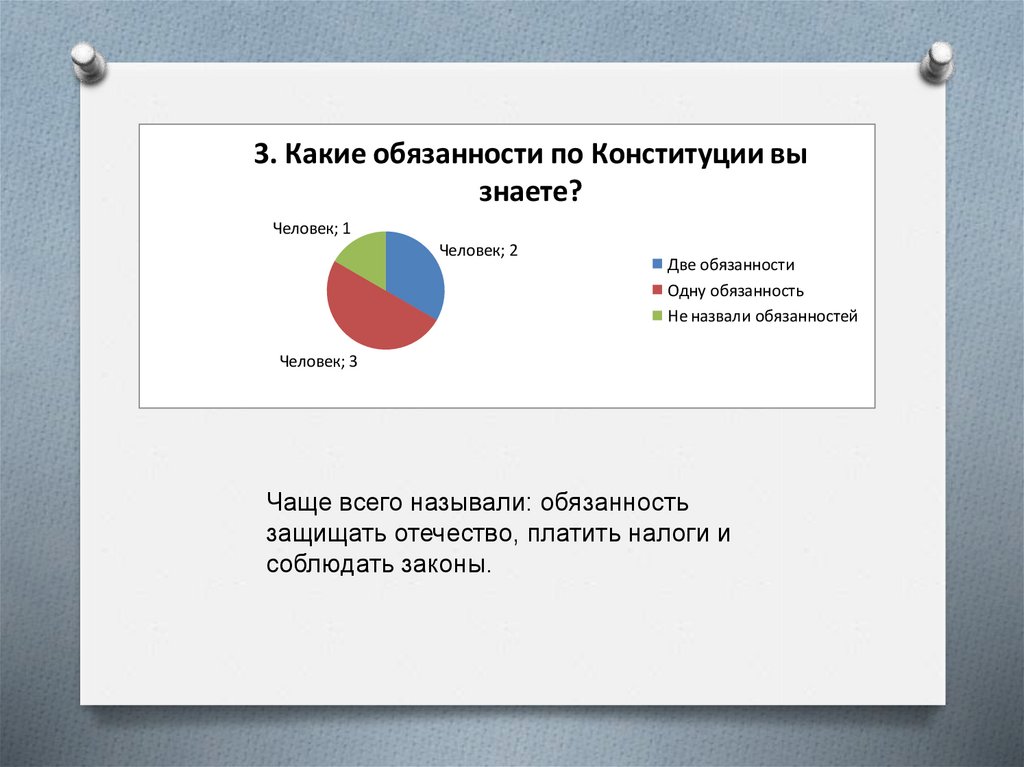 3. Какие обязанности по Конституции вы знаете?

Человек; 1

Человек; 2

Человек; 3

Две обязанности
Одну обязанность
Не назвали обязанностей

Чаще всего называли: обязанность защищать отечество, платить налоги и соблюдать законы.